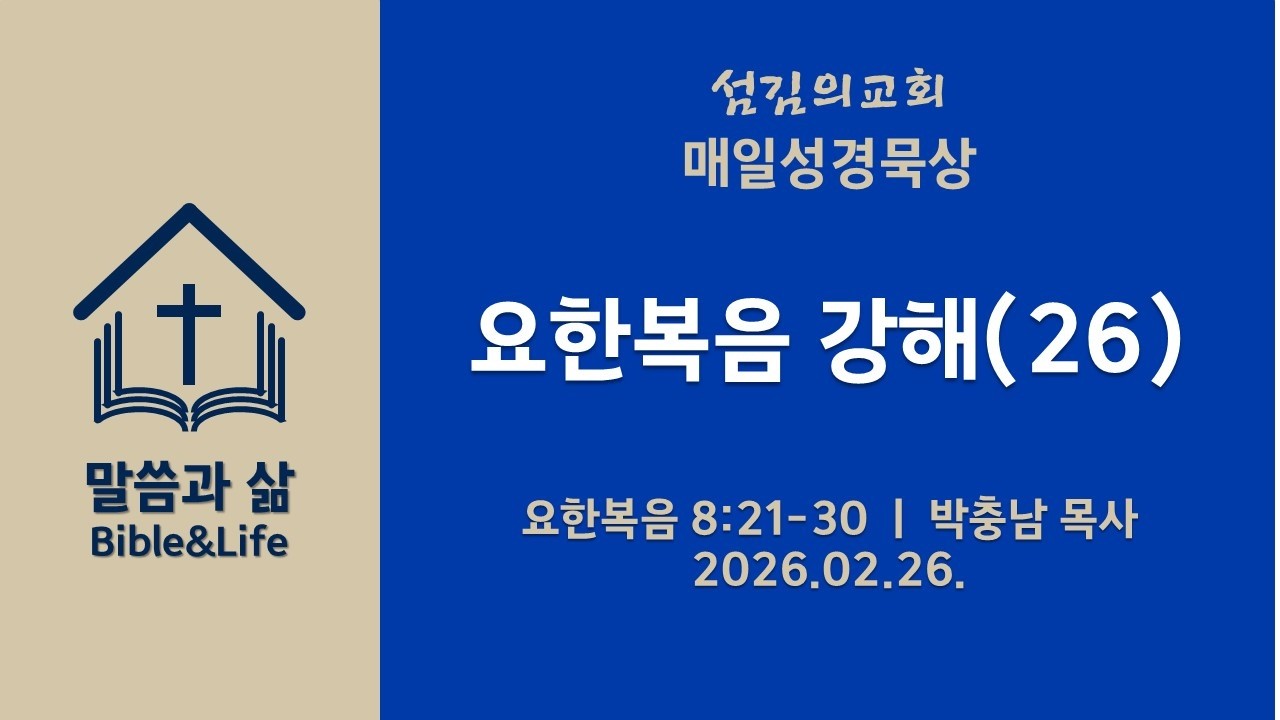 말씀과 삶
Bible&Life

섬김의교회
매일성경묵상

요한복음 강해(26)

요한복음 8:21-30 | 박충남 목사
2026.02.26.